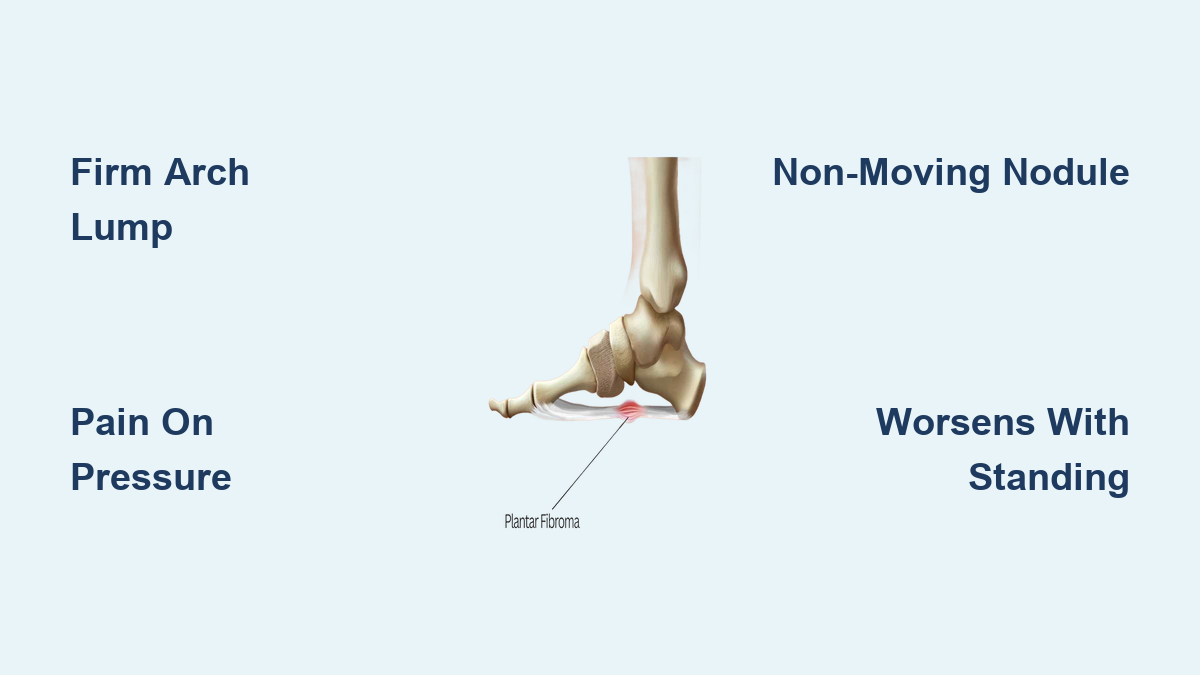 Firm Arch Lump

Non-Moving Nodule

Pain On Pressure

Worsens With Standing

Plantar Fibroma